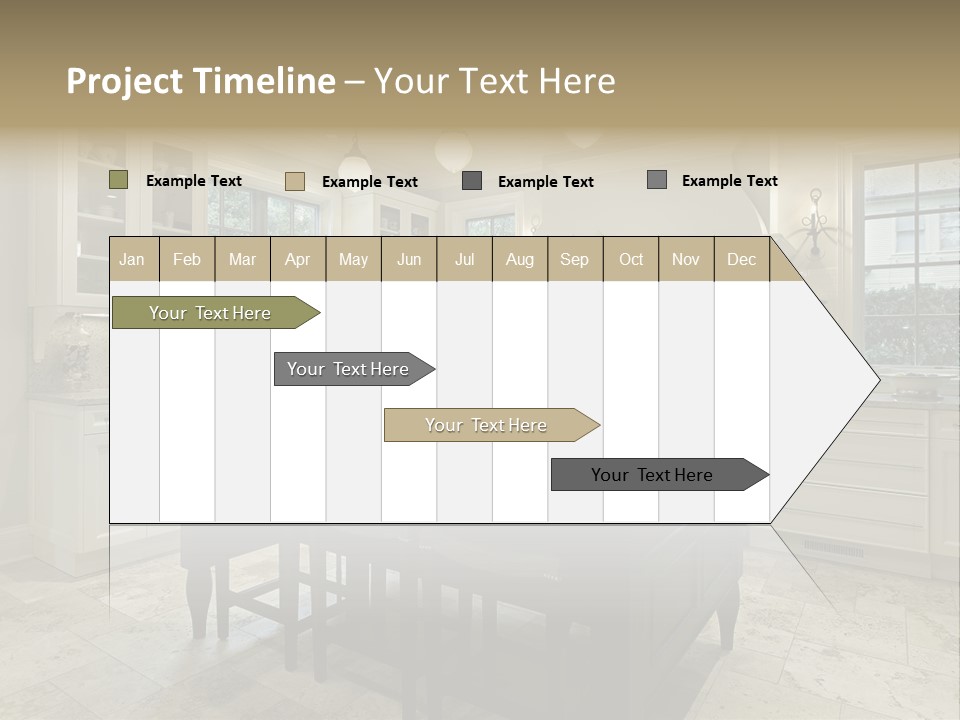 Project Timeline – Your Text Here

Example Text
Example Text
Example Text
Example Text

| Jan | Feb | Mar | Apr | May | Jun | Jul | Aug | Sep | Oct | Nov | Dec |
|---|---|---|---|---|---|---|---|---|---|---|---|

Your Text Here

Your Text Here

Your Text Here

Your Text Here